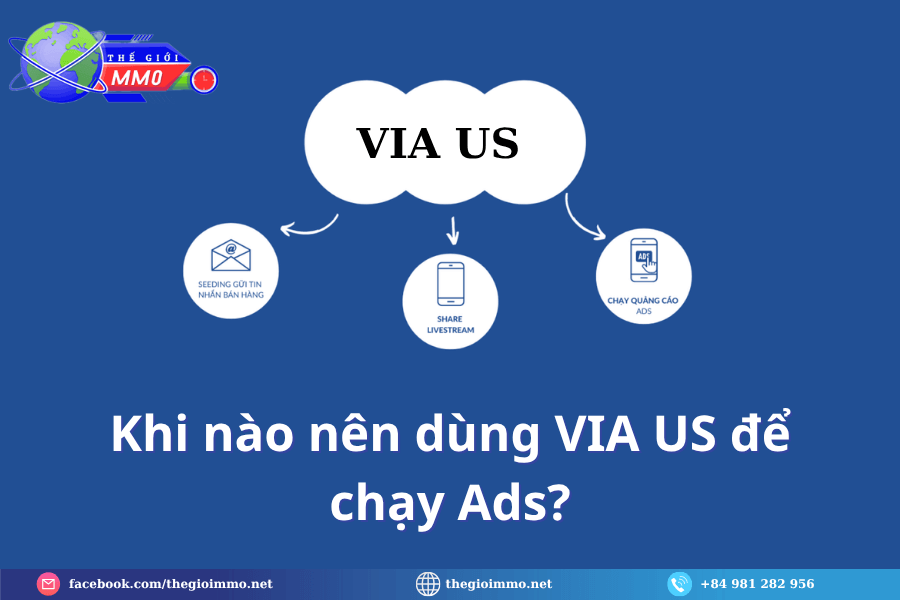 THẾ GIỚI MMO

VIA US

SEEDING GỬI TIN NHẮN BÁN HÀNG

SHARE LIVESTREAM

ADS

CHẠY QUẢNG CÁO ADS

Khi nào nên dùng VIA US để chạy Ads?

facebook.com/thegioimmo.net

thegioimmo.net

+84 981 282 956